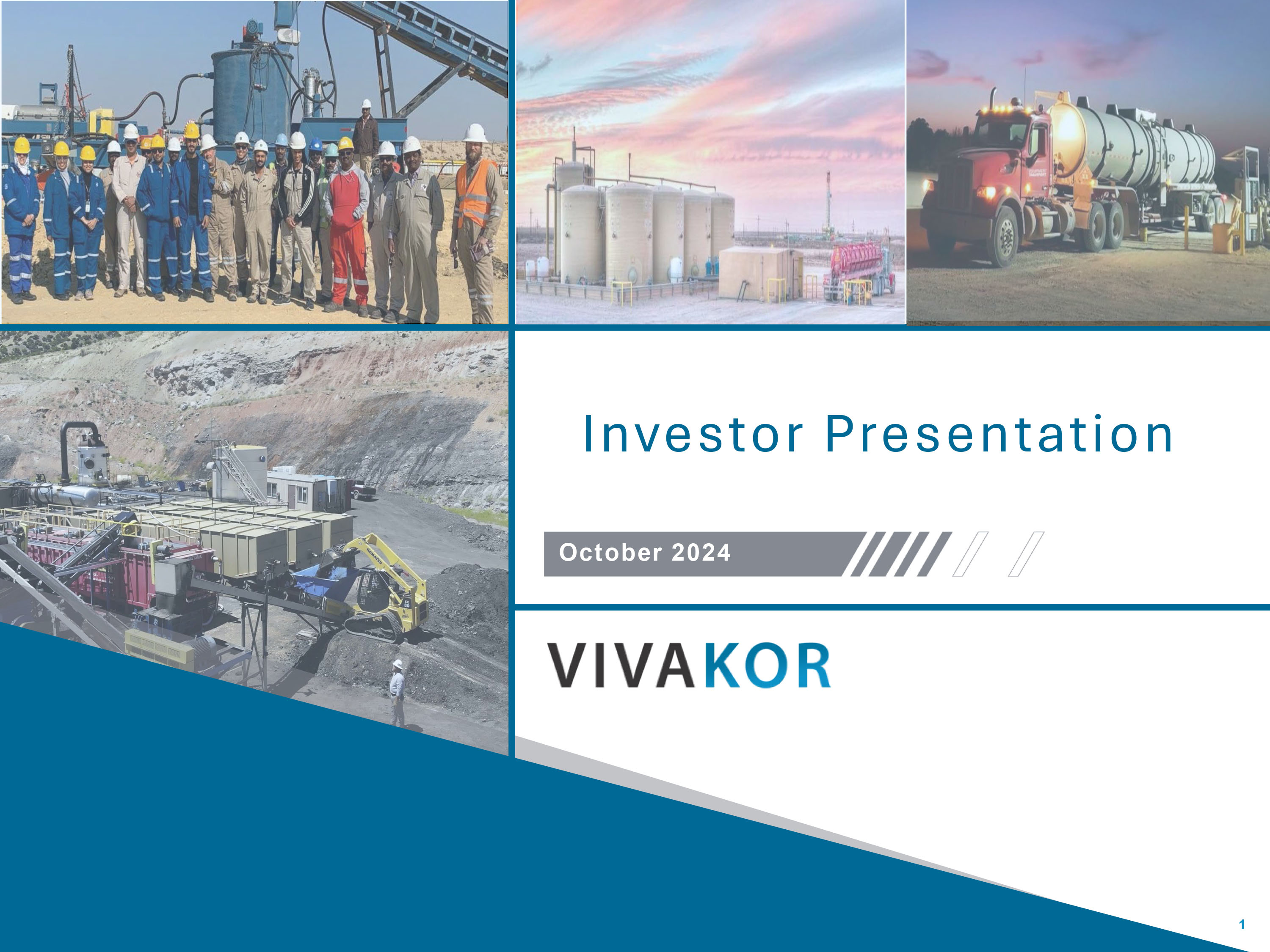 Investor Presentation

October 2024

VIVAKOR

1